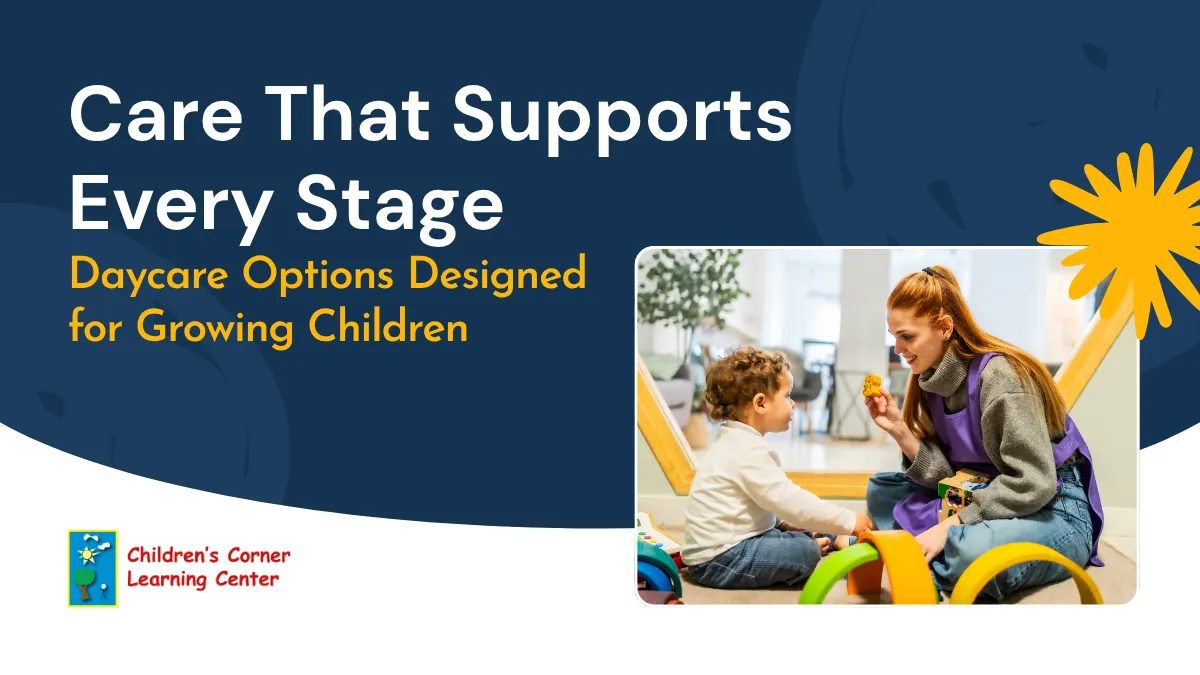 Care That Supports Every Stage

Daycare Options Designed for Growing Children

Children's Corner Learning Center